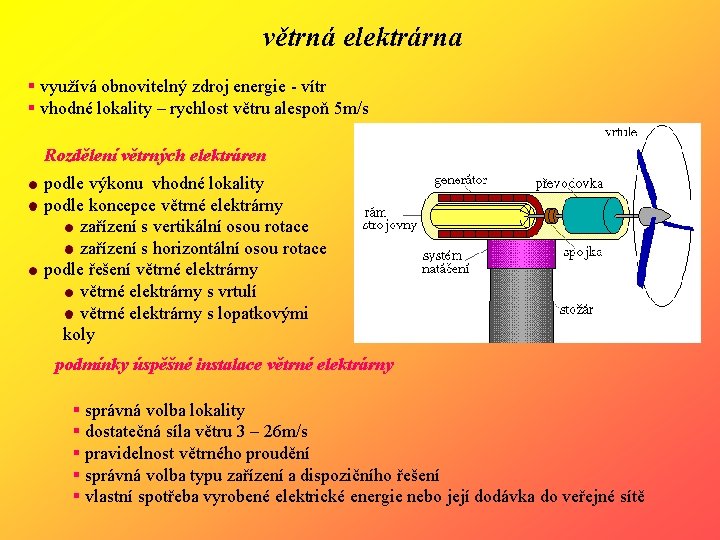 větrná elektrárna

▪ využívá obnovitelný zdroj energie - vítr
▪ vhodné lokality – rychlost větru alespoň 5m/s

Rozdělení větrných elektráren

● podle výkonu vhodné lokality
● podle koncepce větrné elektrárny
● zařízení s vertikální osou rotace
● zařízení s horizontální osou rotace
● podle řešení větrné elektrárny
● větrné elektrárny s vrtulí
● větrné elektrárny s lopatkovými koly

vrtule
generátor
převodovka
rám strojovny
systém natáčení
spojka
stožár

podmínky úspěšné instalace větrné elektrárny

▪ správná volba lokality
▪ dostatečná síla větru 3 – 26m/s
▪ pravidelnost větrného proudění
▪ správná volba typu zařízení a dispozičního řešení
▪ vlastní spotřeba vyrobené elektrické energie nebo její dodávka do veřejné sítě